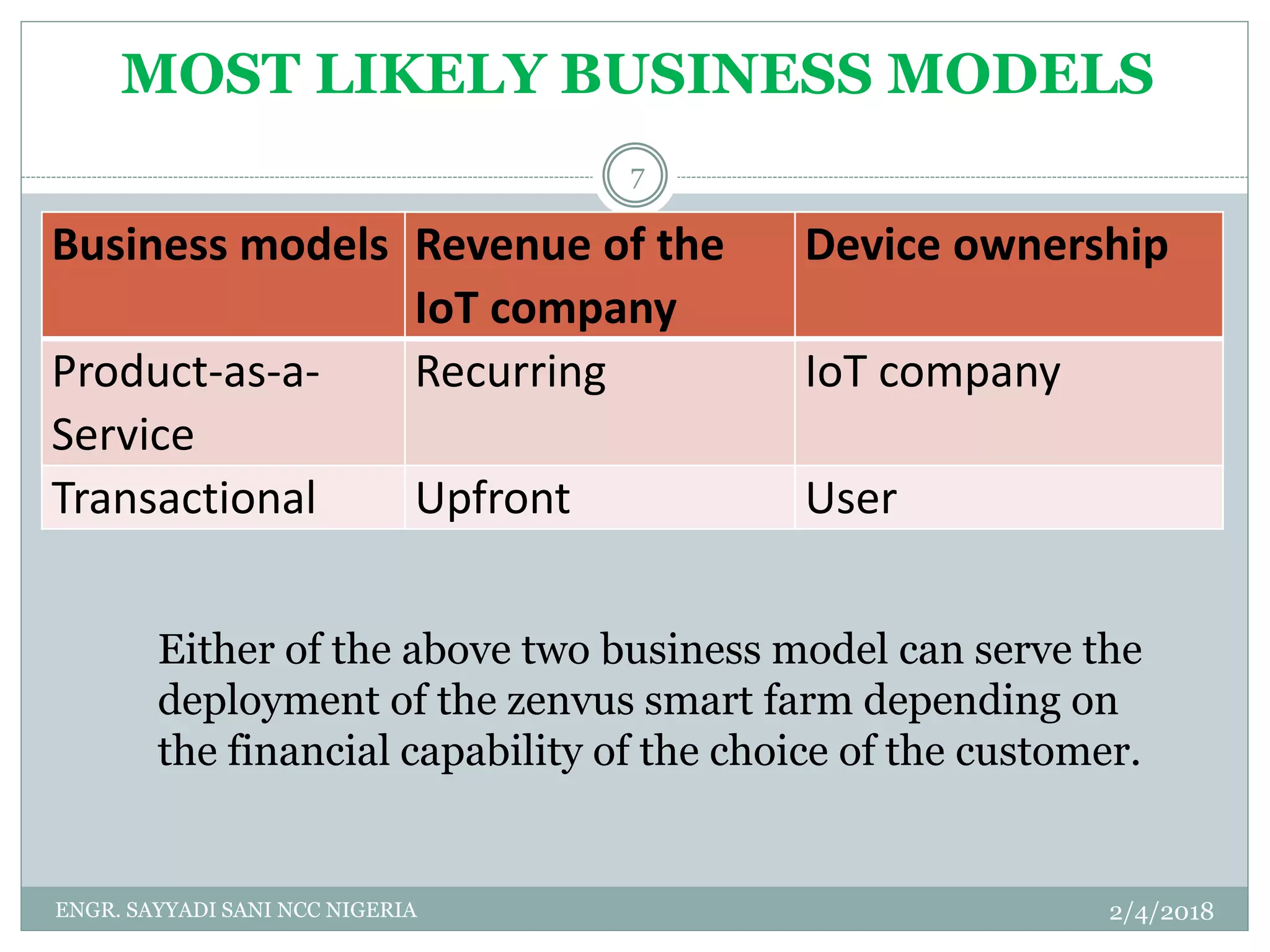 MOST LIKELY BUSINESS MODELS

7

| Business models | Revenue of the IoT company | Device ownership |
|---|---|---|
| Product-as-a-Service | Recurring | IoT company |
| Transactional | Upfront | User |

Either of the above two business model can serve the deployment of the zenvus smart farm depending on the financial capability of the choice of the customer.

ENGR. SAYYADI SANI NCC NIGERIA

2/4/2018